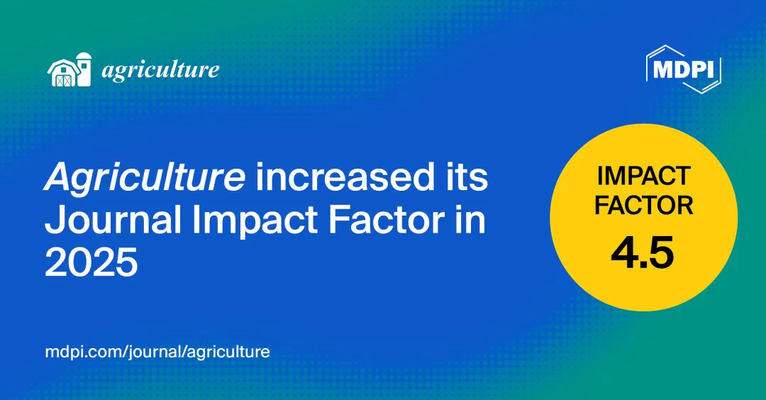 agriculture

MDPI

Agriculture increased its Journal Impact Factor in 2025

IMPACT FACTOR
4.5

mdpi.com/journal/agriculture